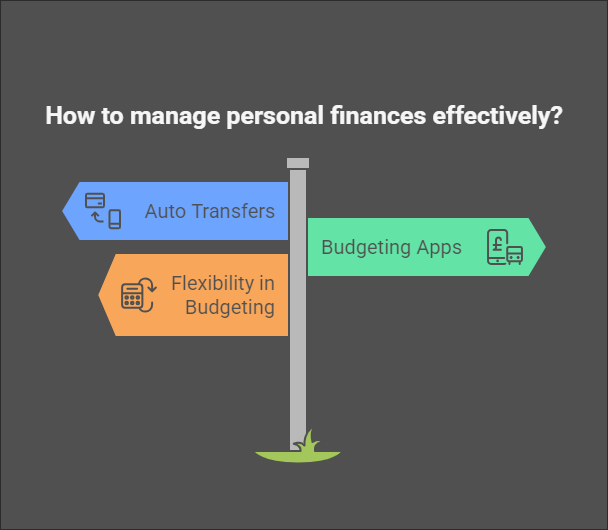 How to manage personal finances effectively?

Auto Transfers

Budgeting Apps

Flexibility in Budgeting